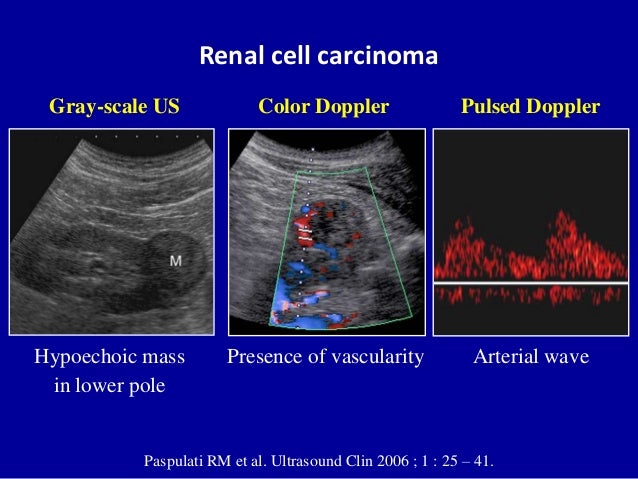 Renal cell carcinoma

Gray-scale US

M

Hypoechoic mass in lower pole

Color Doppler

Presence of vascularity

Pulsed Doppler

Arterial wave

Paspulati RM et al. Ultrasound Clin 2006 ; 1 : 25 – 41.